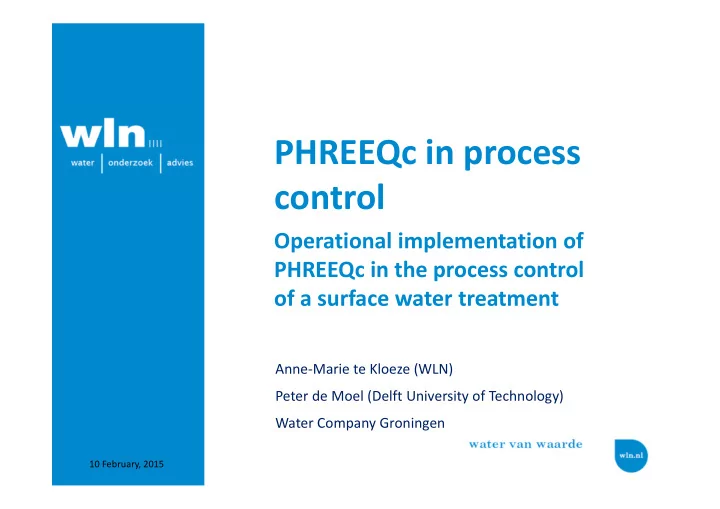 wln
water | onderzoek | advies

PHREEQc in process control

Operational implementation of PHREEQc in the process control of a surface water treatment

Anne-Marie te Kloeze (WLN)

Peter de Moel (Delft University of Technology)

Water Company Groningen

water van waarde

wln.nl

10 February, 2015